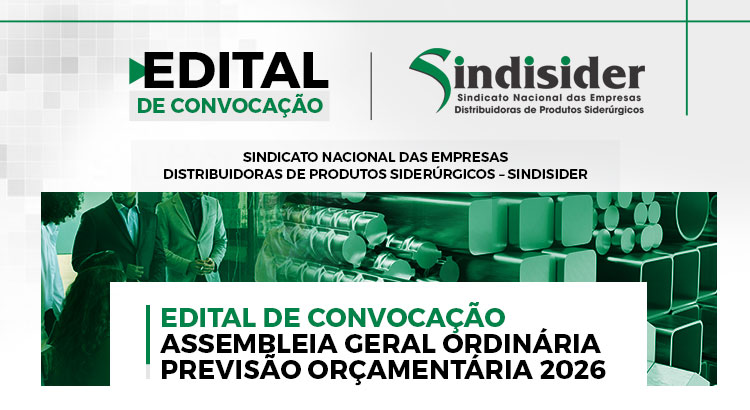 EDITAL
DE CONVOCAÇÃO

Sindisider
Sindicato Nacional das Empresas
Distribuidoras de Produtos Siderúrgicos

SINDICATO NACIONAL DAS EMPRESAS
DISTRIBUIDORAS DE PRODUTOS SIDERÚRGICOS – SINDISIDER

EDITAL DE CONVOCAÇÃO
ASSEMBLEIA GERAL ORDINÁRIA
PREVISÃO ORÇAMENTÁRIA 2026